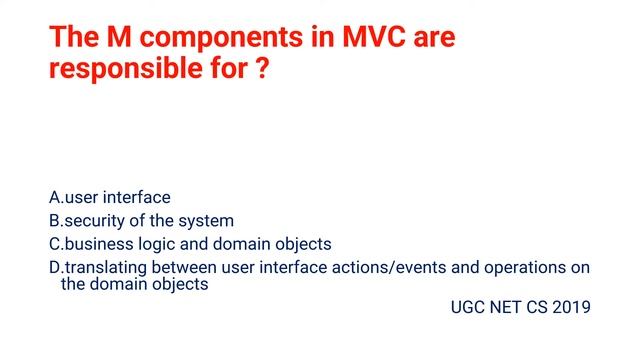 The M components in MVC are responsible for ?

A.user interface
B.security of the system
C.business logic and domain objects
D.translating between user interface actions/events and operations on the domain objects

UGC NET CS 2019